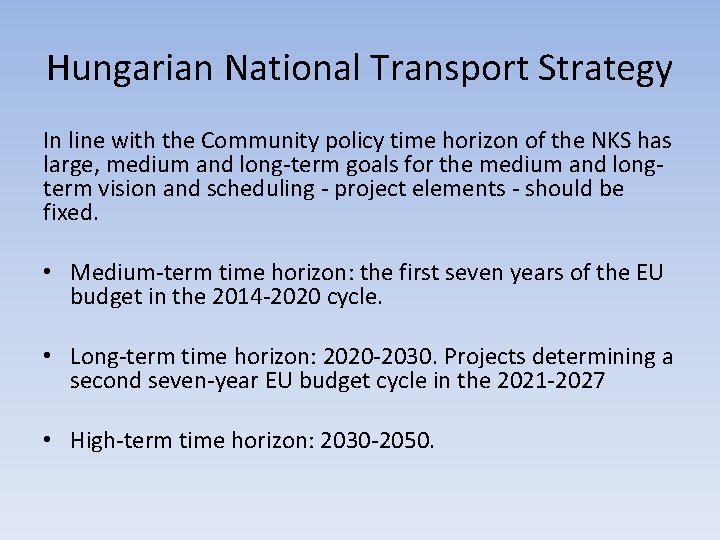 Hungarian National Transport Strategy

In line with the Community policy time horizon of the NKS has large, medium and long-term goals for the medium and long-term vision and scheduling - project elements - should be fixed.

• Medium-term time horizon: the first seven years of the EU budget in the 2014-2020 cycle.

• Long-term time horizon: 2020-2030. Projects determining a second seven-year EU budget cycle in the 2021-2027

• High-term time horizon: 2030-2050.